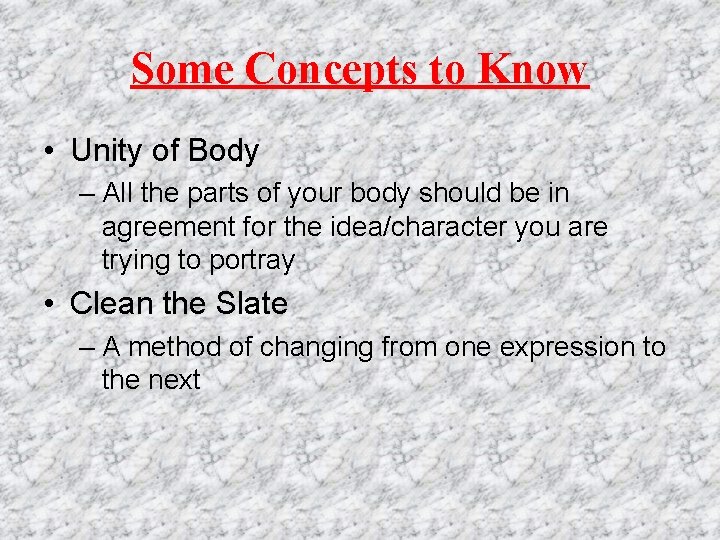 Some Concepts to Know

• Unity of Body
  – All the parts of your body should be in agreement for the idea/character you are trying to portray

• Clean the Slate
  – A method of changing from one expression to the next